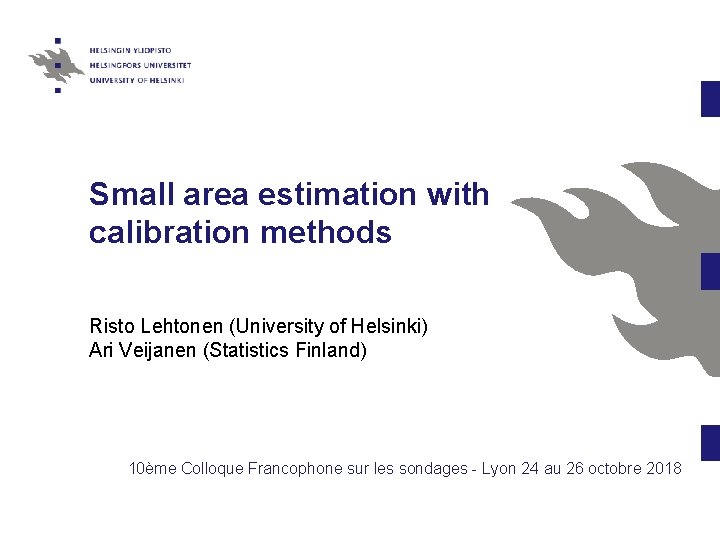 HELSINGIN YLIOPISTO
HELSINGFORS UNIVERSITET
UNIVERSITY OF HELSINKI

Small area estimation with calibration methods

Risto Lehtonen (University of Helsinki)
Ari Veijanen (Statistics Finland)

10ème Colloque Francophone sur les sondages - Lyon 24 au 26 octobre 2018